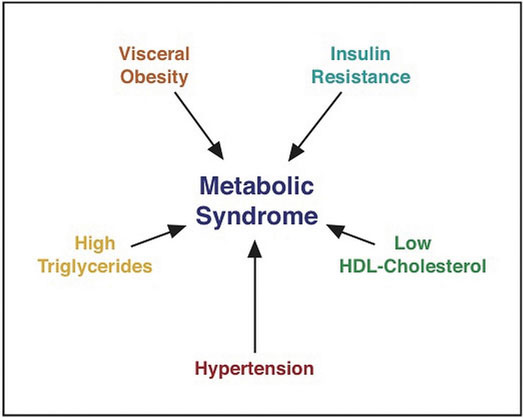 Visceral Obesity

Insulin Resistance

Metabolic Syndrome

High Triglycerides

Low HDL-Cholesterol

Hypertension